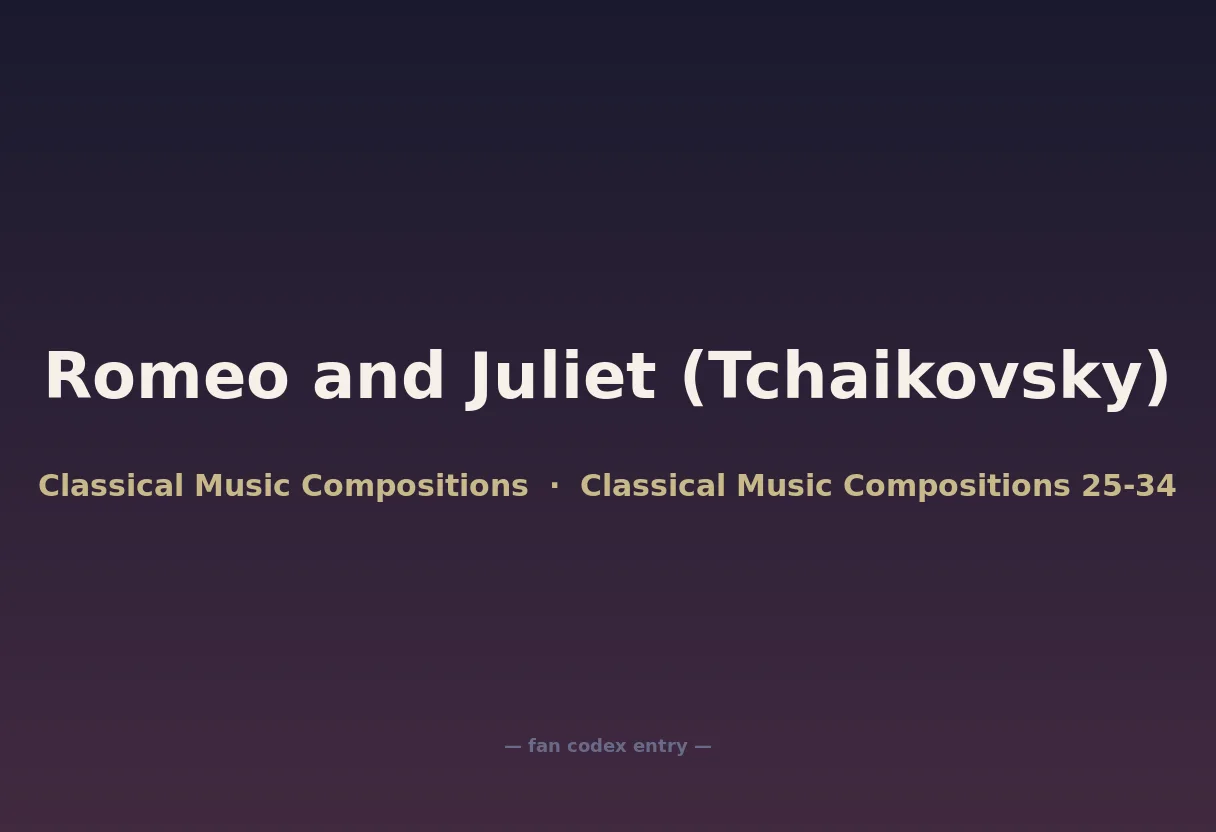 Romeo and Juliet (Tchaikovsky)

Classical Music Compositions · Classical Music Compositions 25-34

— fan codex entry —